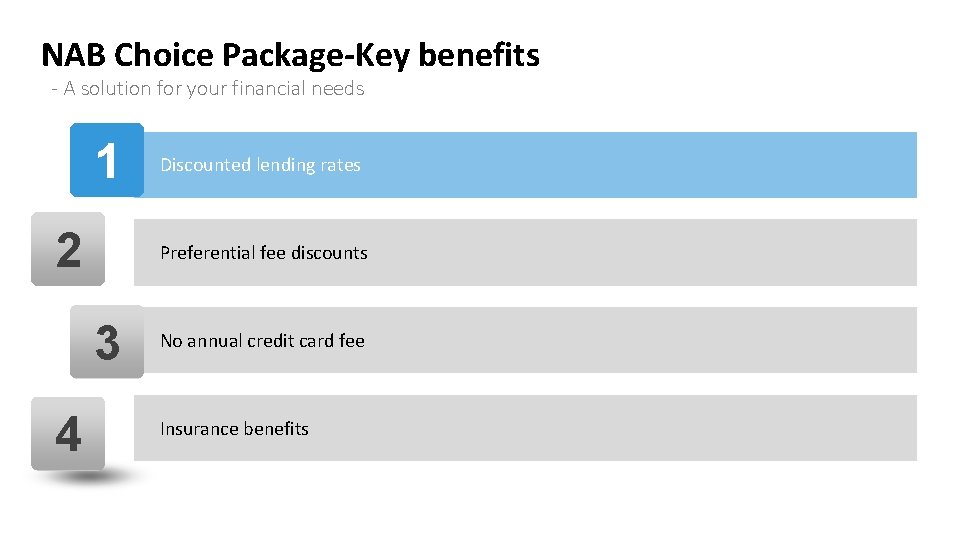 NAB Choice Package-Key benefits
- A solution for your financial needs

1
Discounted lending rates

2
Preferential fee discounts

3
No annual credit card fee

4
Insurance benefits